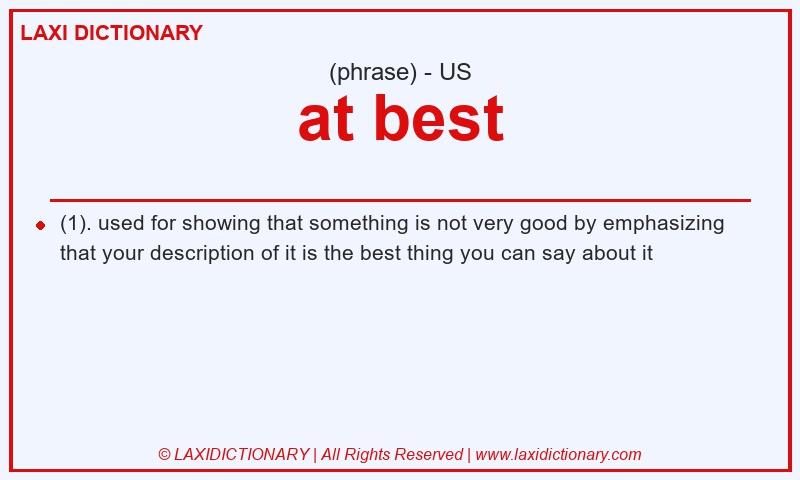 LAXI DICTIONARY

(phrase) - US

at best

(1). used for showing that something is not very good by emphasizing that your description of it is the best thing you can say about it

© LAXIDICTIONARY | All Rights Reserved | www.laxidictionary.com